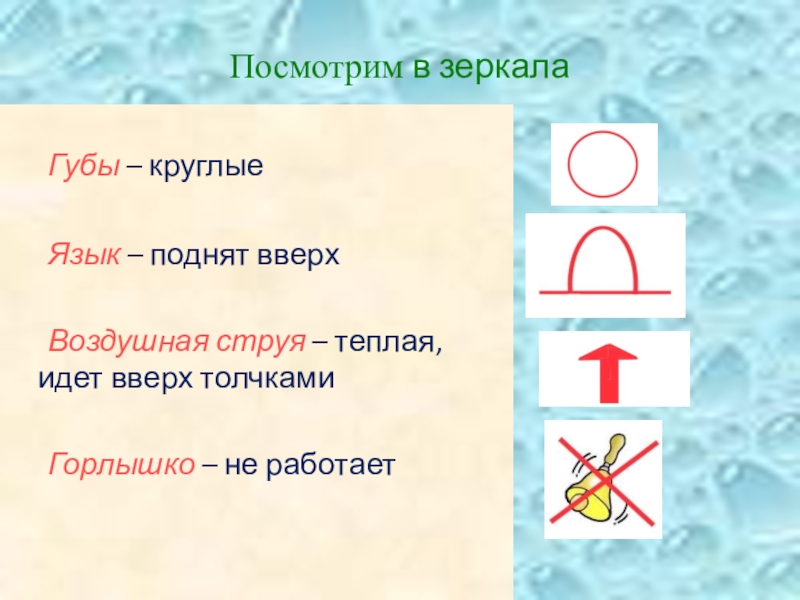 Посмотрим в зеркала

Губы – круглые

Язык – поднят вверх

Воздушная струя – теплая, идет вверх толчками

Горлышко – не работает